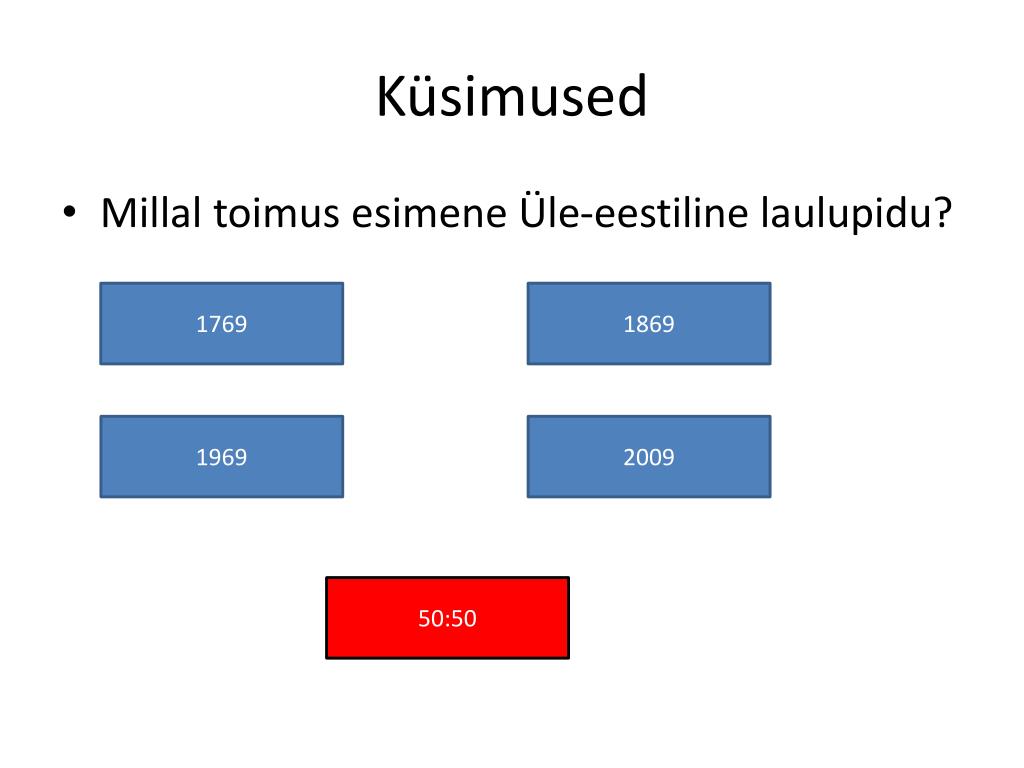 Küsimused

• Millal toimus esimene Üle-eestiline laulupidu?

1769

1869

1969

2009

50:50